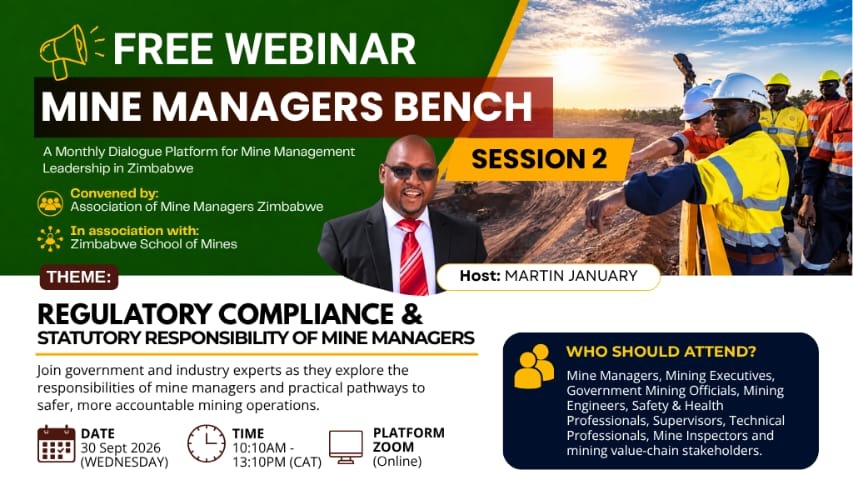 FREE WEBINAR

MINE MANAGERS BENCH

A Monthly Dialogue Platform for Mine Management Leadership in Zimbabwe

SESSION 2

Convened by:
Association of Mine Managers Zimbabwe

In association with:
Zimbabwe School of Mines

Host: MARTIN JANUARY

THEME:

REGULATORY COMPLIANCE &
STATUTORY RESPONSIBILITY OF MINE MANAGERS

Join government and industry experts as they explore the responsibilities of mine managers and practical pathways to safer, more accountable mining operations.

DATE
30 Sept 2026
(WEDNESDAY)

TIME
10:10AM - 13:10PM (CAT)

PLATFORM
ZOOM
(Online)

WHO SHOULD ATTEND?

Mine Managers, Mining Executives, Government Mining Officials, Mining Engineers, Safety & Health Professionals, Supervisors, Technical Professionals, Mine Inspectors and mining value-chain stakeholders.